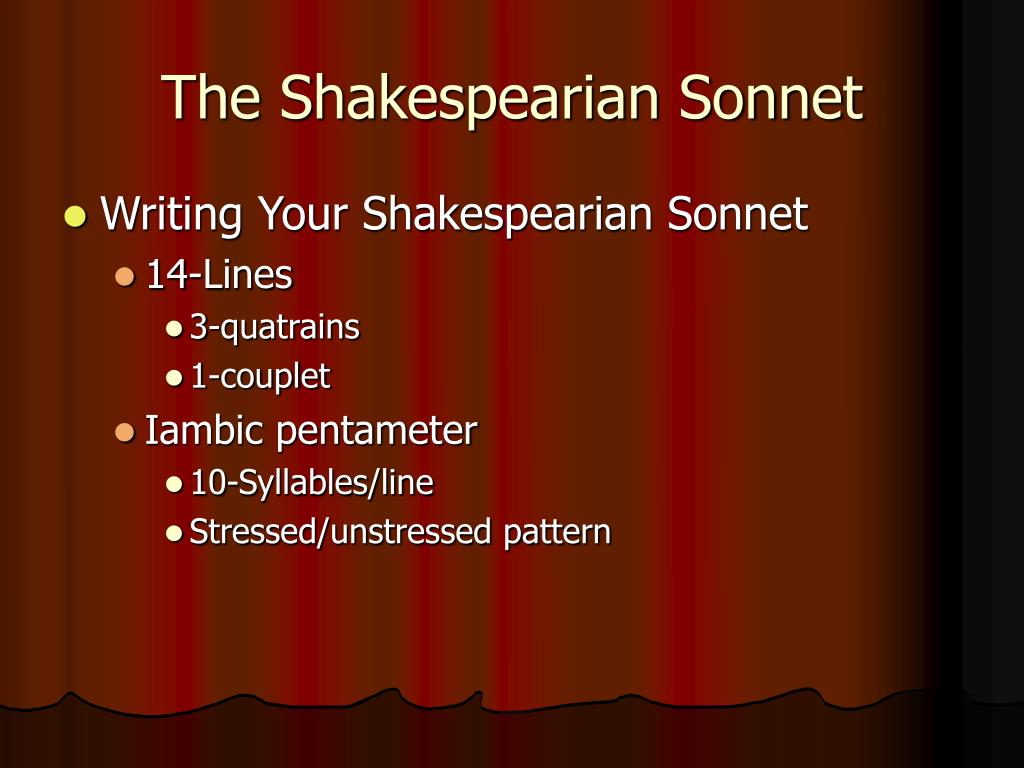 The Shakespearian Sonnet

- Writing Your Shakespearian Sonnet
  - 14-Lines
    - 3-quatrains
    - 1-couplet
  - Iambic pentameter
    - 10-Syllables/line
    - Stressed/unstressed pattern